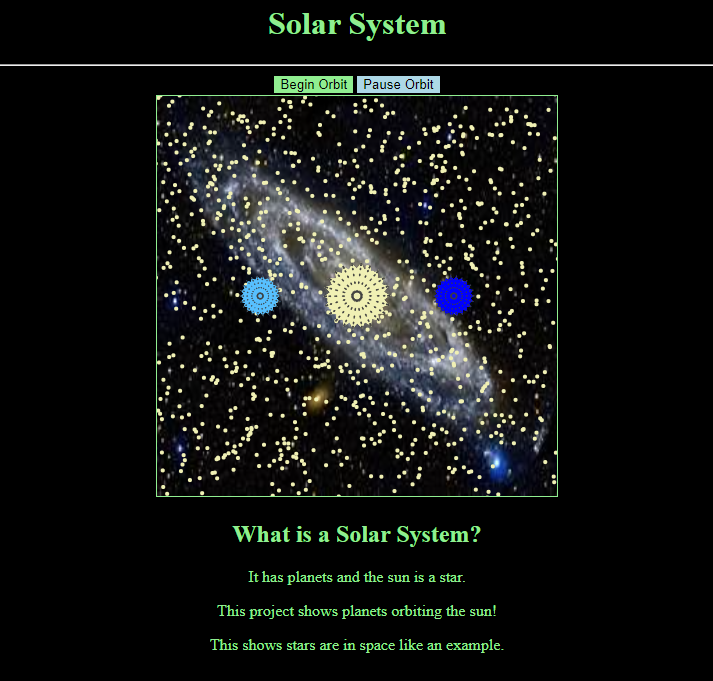 Solar System

Begin Orbit Pause Orbit

What is a Solar System?

It has planets and the sun is a star.

This project shows planets orbiting the sun!

This shows stars are in space like an example.